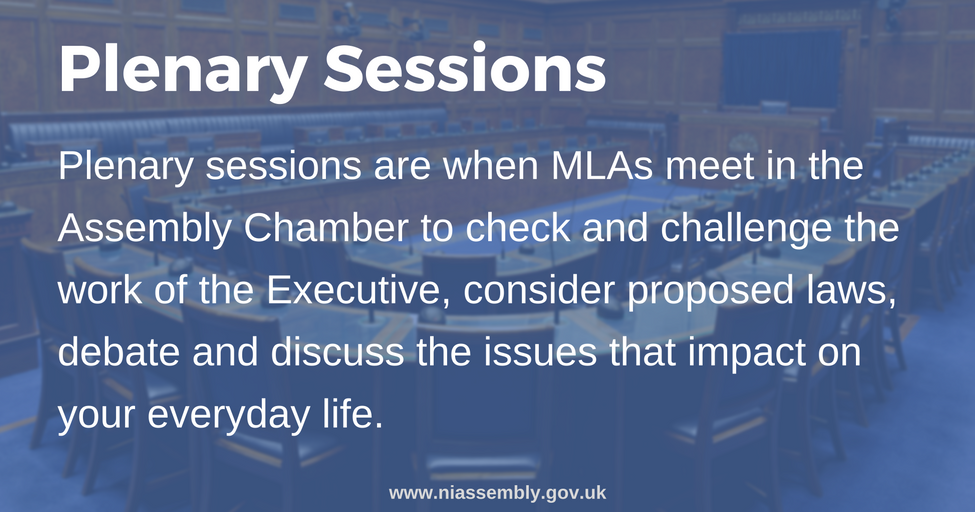 Plenary Sessions

Plenary sessions are when MLAs meet in the Assembly Chamber to check and challenge the work of the Executive, consider proposed laws, debate and discuss the issues that impact on your everyday life.

www.niassembly.gov.uk